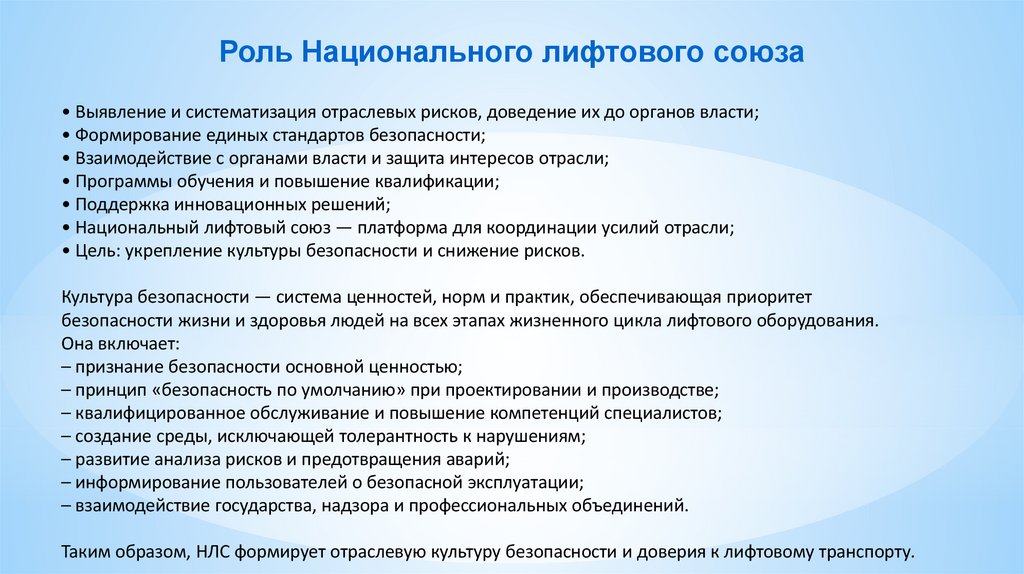 Роль Национального лифтового союза

• Выявление и систематизация отраслевых рисков, доведение их до органов власти;
• Формирование единых стандартов безопасности;
• Взаимодействие с органами власти и защита интересов отрасли;
• Программы обучения и повышение квалификации;
• Поддержка инновационных решений;
• Национальный лифтовый союз — платформа для координации усилий отрасли;
• Цель: укрепление культуры безопасности и снижение рисков.

Культура безопасности — система ценностей, норм и практик, обеспечивающая приоритет безопасности жизни и здоровья людей на всех этапах жизненного цикла лифтового оборудования.
Она включает:
– признание безопасности основной ценностью;
– принцип «безопасность по умолчанию» при проектировании и производстве;
– квалифицированное обслуживание и повышение компетенций специалистов;
– создание среды, исключающей толерантность к нарушениям;
– развитие анализа рисков и предотвращения аварий;
– информирование пользователей о безопасной эксплуатации;
– взаимодействие государства, надзора и профессиональных объединений.

Таким образом, НЛС формирует отраслевую культуру безопасности и доверия к лифтовому транспорту.